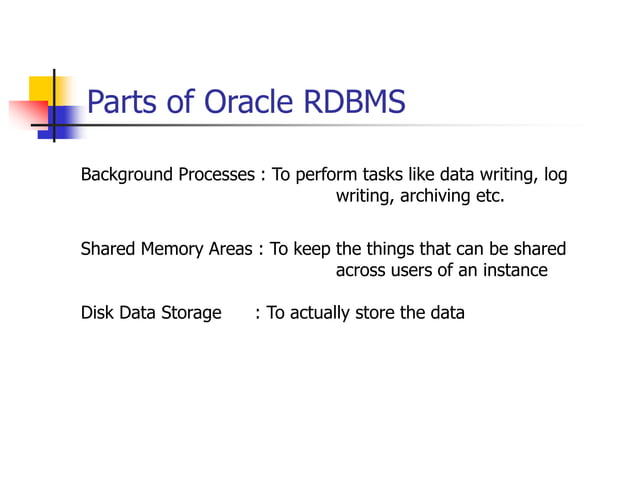 Parts of Oracle RDBMS

Background Processes : To perform tasks like data writing, log writing, archiving etc.

Shared Memory Areas : To keep the things that can be shared across users of an instance

Disk Data Storage : To actually store the data